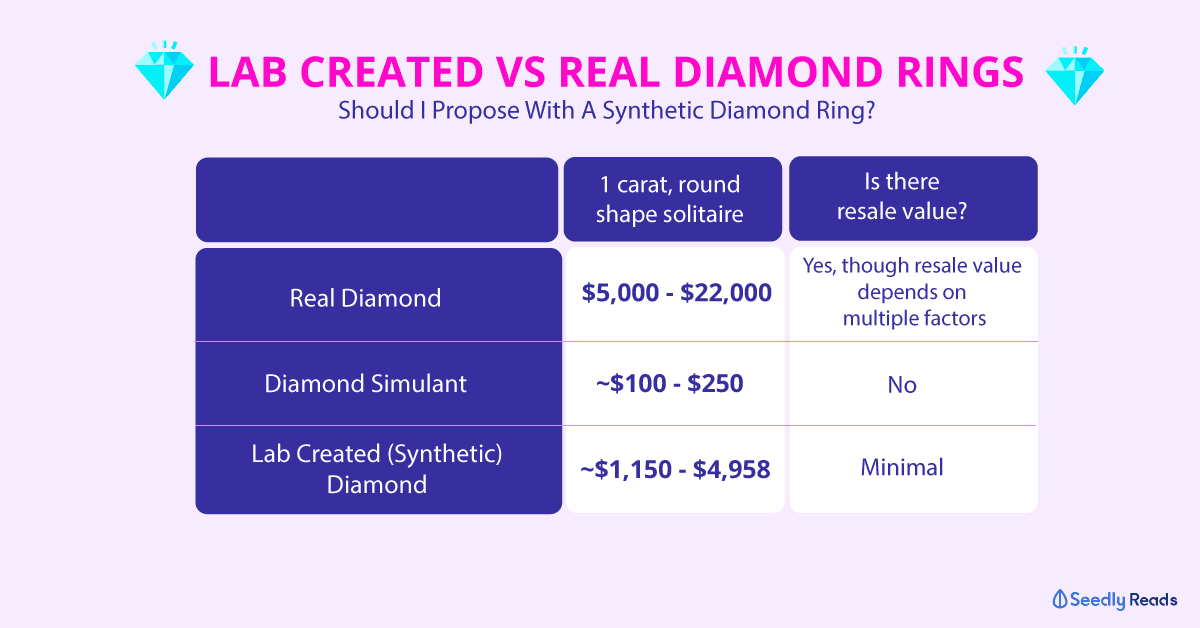 LAB CREATED VS REAL DIAMOND RINGS
Should I Propose With A Synthetic Diamond Ring?

| | 1 carat, round shape solitaire | Is there resale value? |
|---|---|---|
| Real Diamond | \$5,000 - \$22,000 | Yes, though resale value depends on multiple factors |
| Diamond Simulant | ~\$100 - \$250 | No |
| Lab Created (Synthetic) Diamond | ~\$1,150 - \$4,958 | Minimal |

Seedly Reads